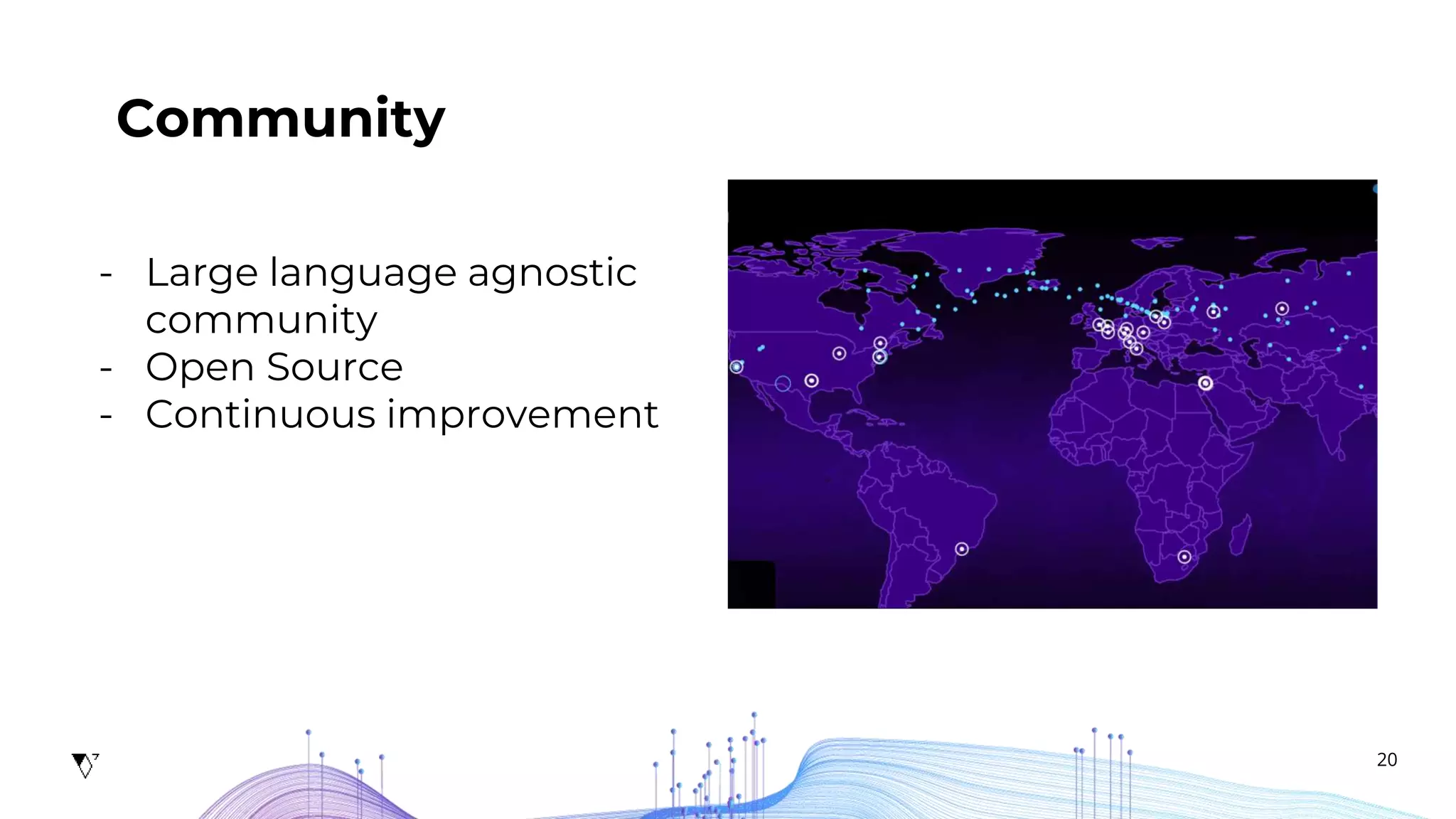 Community

- Large language agnostic community
- Open Source
- Continuous improvement

20